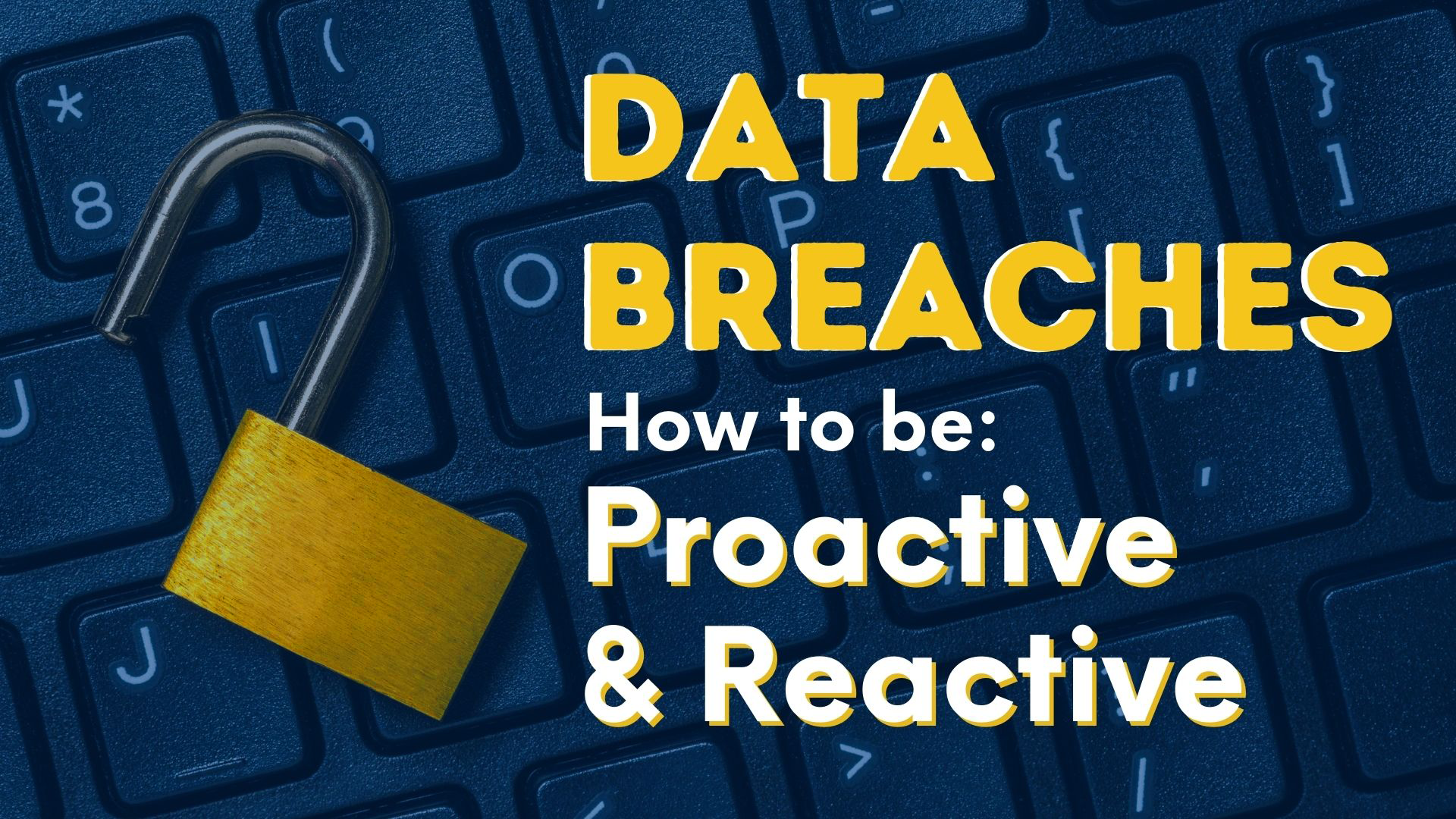 DATA BREACHES
How to be:
Proactive
& Reactive